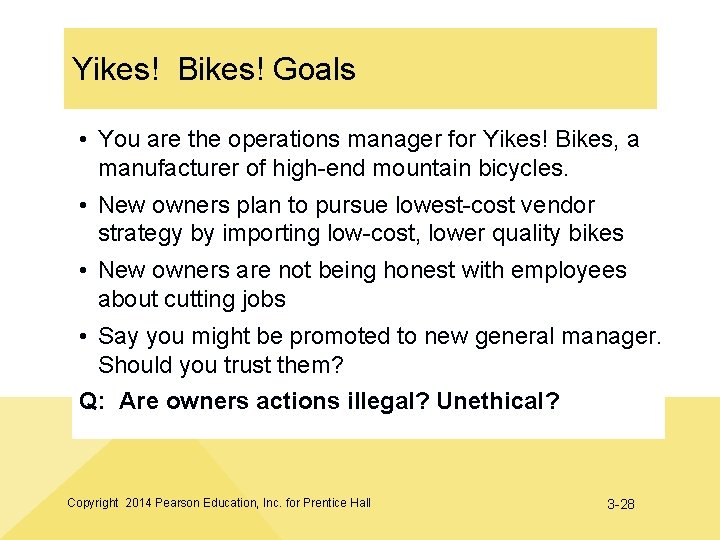 Yikes! Bikes! Goals

• You are the operations manager for Yikes! Bikes, a manufacturer of high-end mountain bicycles.

• New owners plan to pursue lowest-cost vendor strategy by importing low-cost, lower quality bikes

• New owners are not being honest with employees about cutting jobs

• Say you might be promoted to new general manager. Should you trust them?

Q: Are owners actions illegal? Unethical?

Copyright 2014 Pearson Education, Inc. for Prentice Hall

3-28